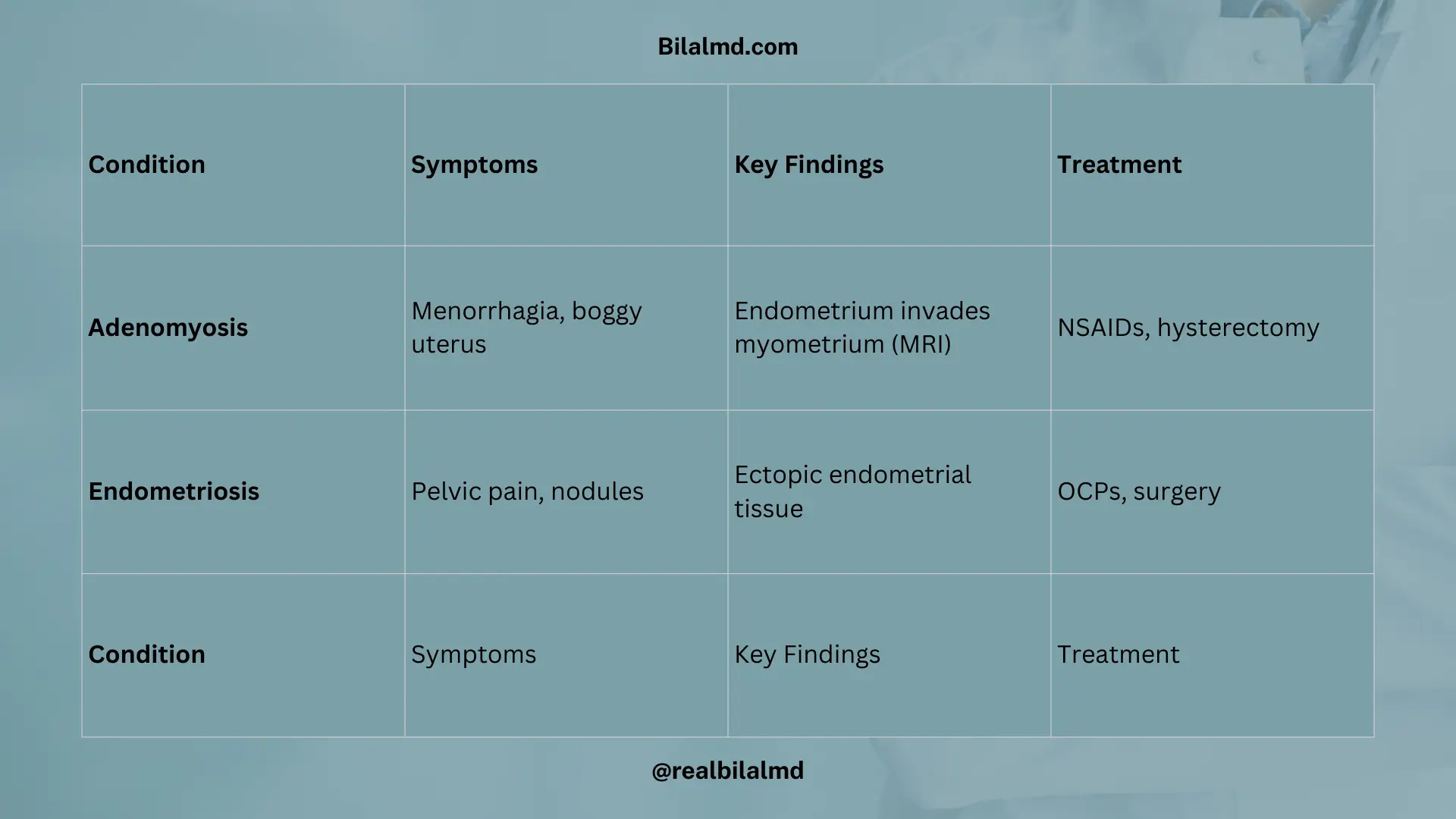 Bilalmd.com

| Condition | Symptoms | Key Findings | Treatment |
|---|---|---|---|
| Adenomyosis | Menorrhagia, boggy uterus | Endometrium invades myometrium (MRI) | NSAIDs, hysterectomy |
| Endometriosis | Pelvic pain, nodules | Ectopic endometrial tissue | OCPs, surgery |
| Condition | Symptoms | Key Findings | Treatment |

@realbilalmd